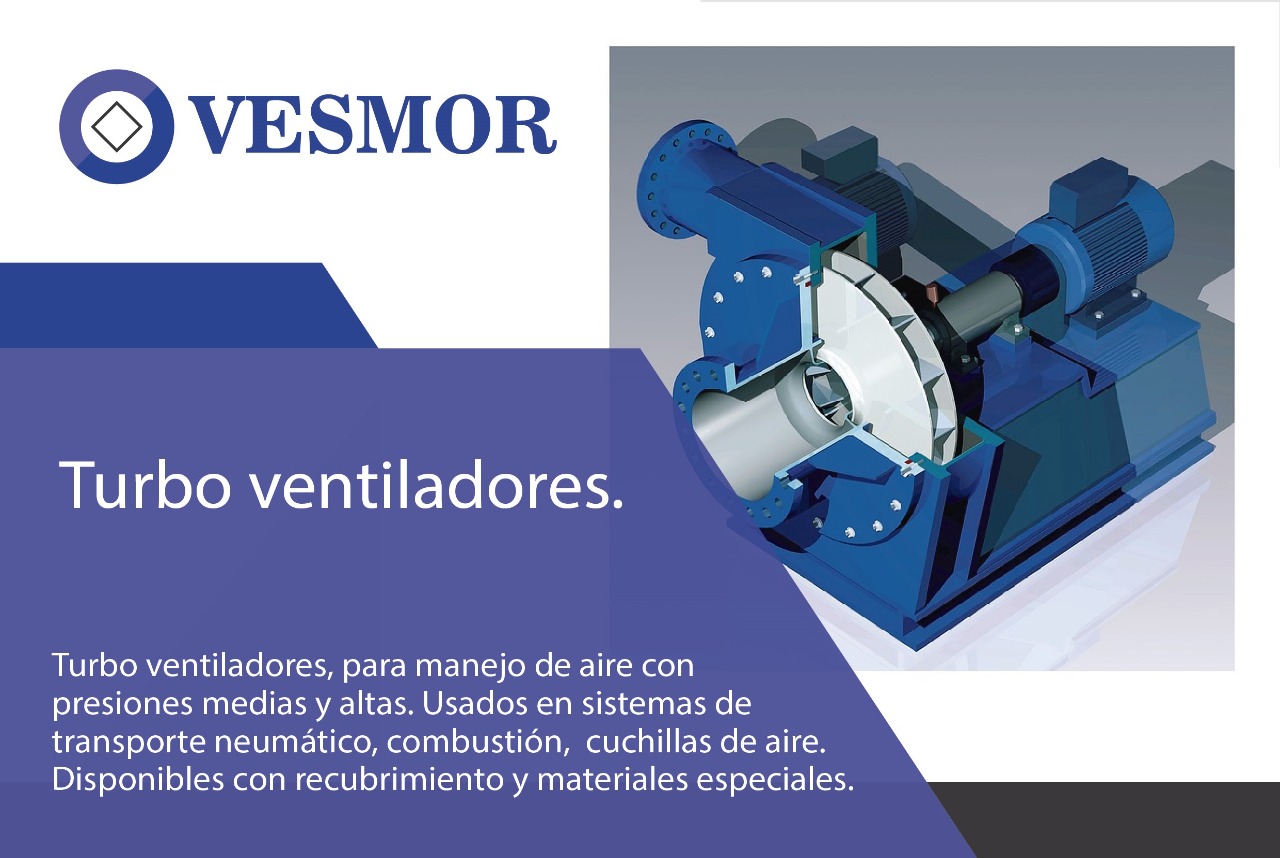 VESMOR

Turbo ventiladores.

Turbo ventiladores, para manejo de aire con presiones medias y altas. Usados en sistemas de transporte neumático, combustión, cuchillas de aire. Disponibles con recubrimiento y materiales especiales.